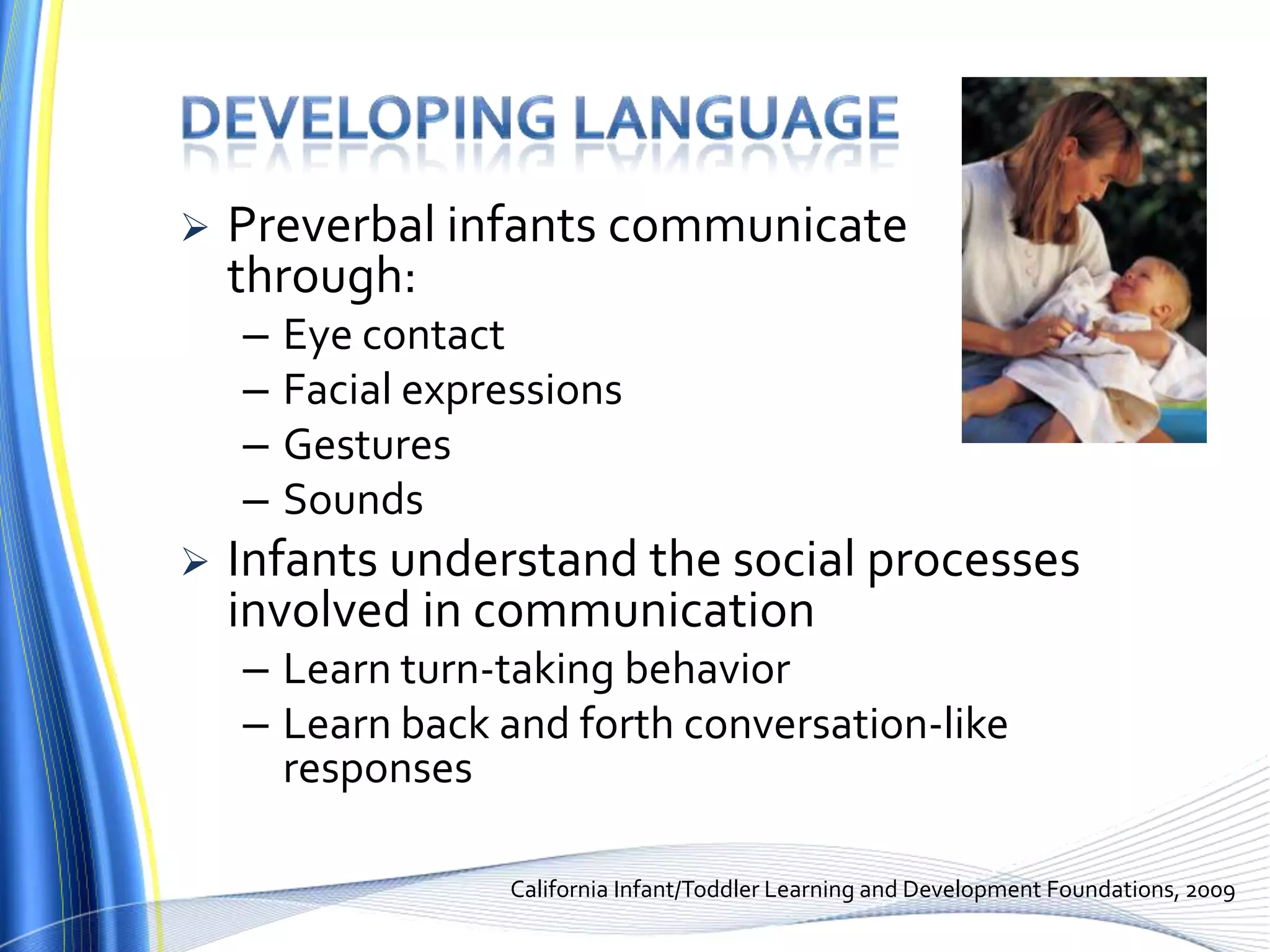 DEVELOPING LANGUAGE

➢ Preverbal infants communicate through:
– Eye contact
– Facial expressions
– Gestures
– Sounds

➢ Infants understand the social processes involved in communication
– Learn turn-taking behavior
– Learn back and forth conversation-like responses

California Infant/Toddler Learning and Development Foundations, 2009